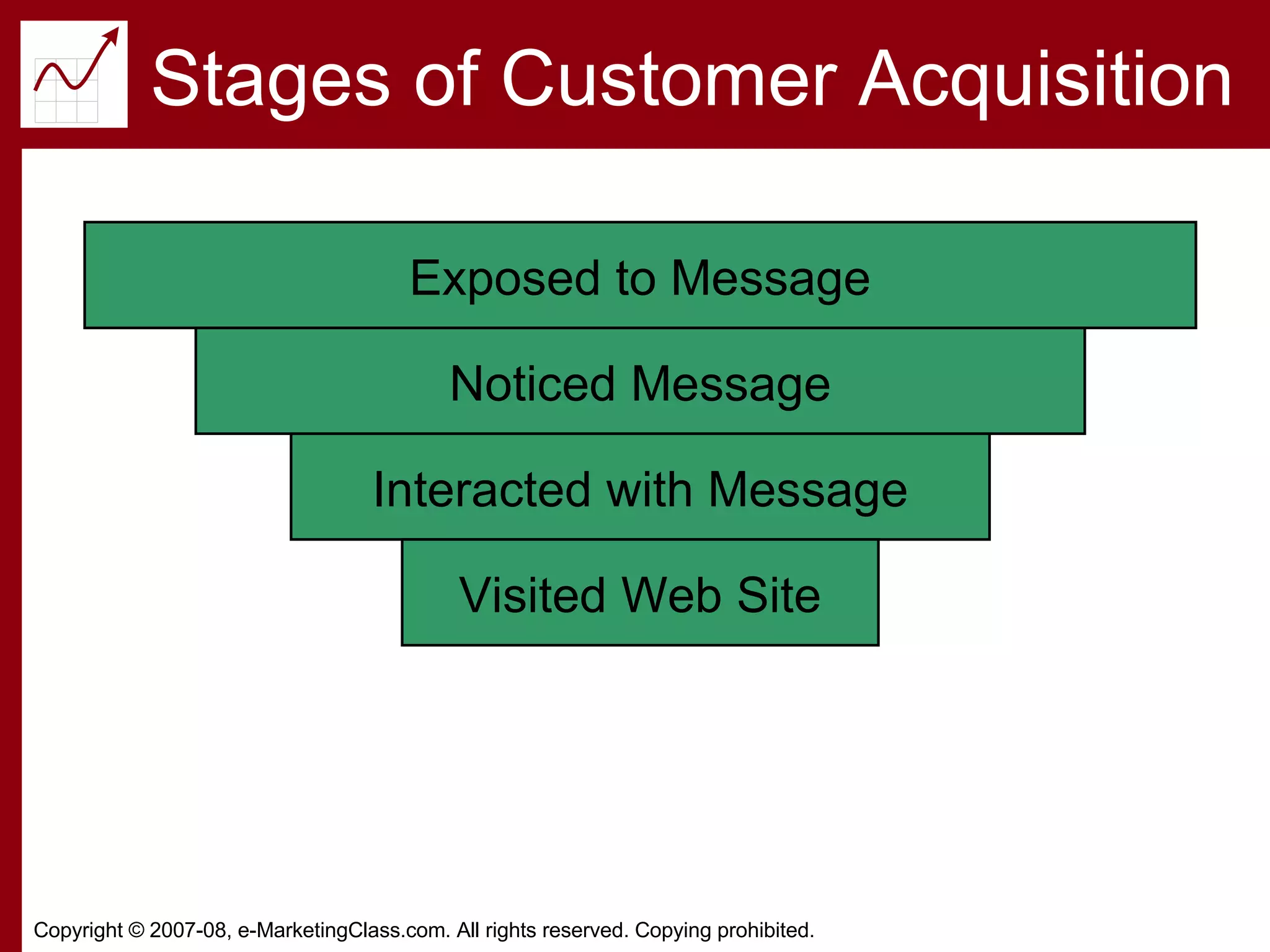 Stages of Customer Acquisition

Exposed to Message

Noticed Message

Interacted with Message

Visited Web Site

Copyright © 2007-08, e-MarketingClass.com. All rights reserved. Copying prohibited.